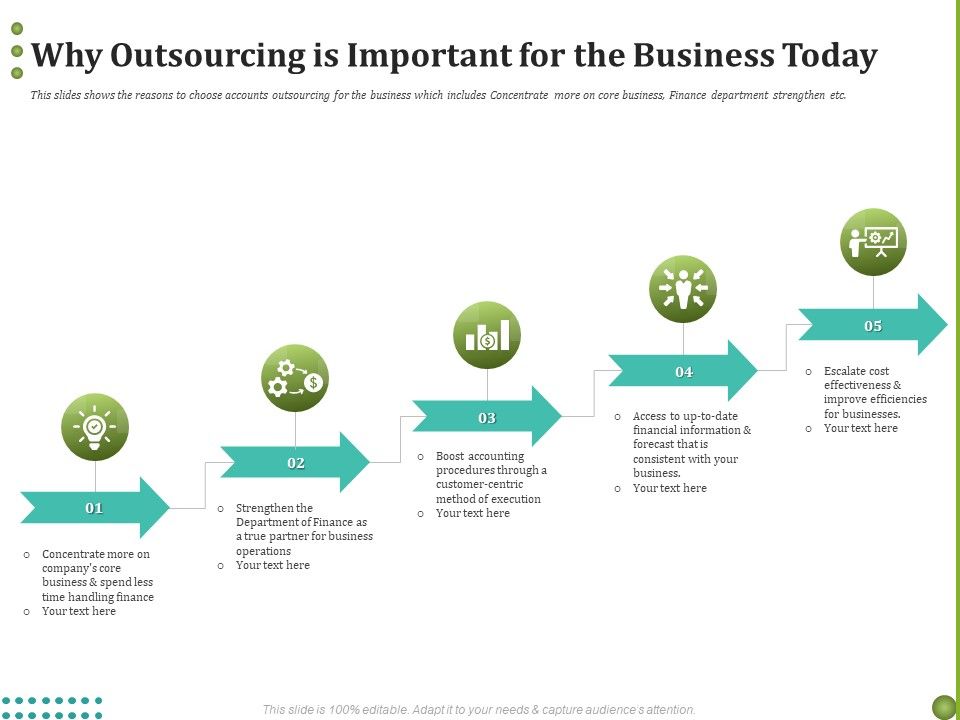 Why Outsourcing is Important for the Business Today

This slides shows the reasons to choose accounts outsourcing for the business which includes Concentrate more on core business, Finance department strengthen etc.

01

○ Concentrate more on company's core business & spend less time handling finance
○ Your text here

02

○ Strengthen the Department of Finance as a true partner for business operations
○ Your text here

03

○ Boost accounting procedures through a customer-centric method of execution
○ Your text here

04

○ Access to up-to-date financial information & forecast that is consistent with your business.
○ Your text here

05

○ Escalate cost effectiveness & improve efficiencies for businesses.
○ Your text here

This slide is 100% editable. Adapt it to your needs & capture audience's attention.